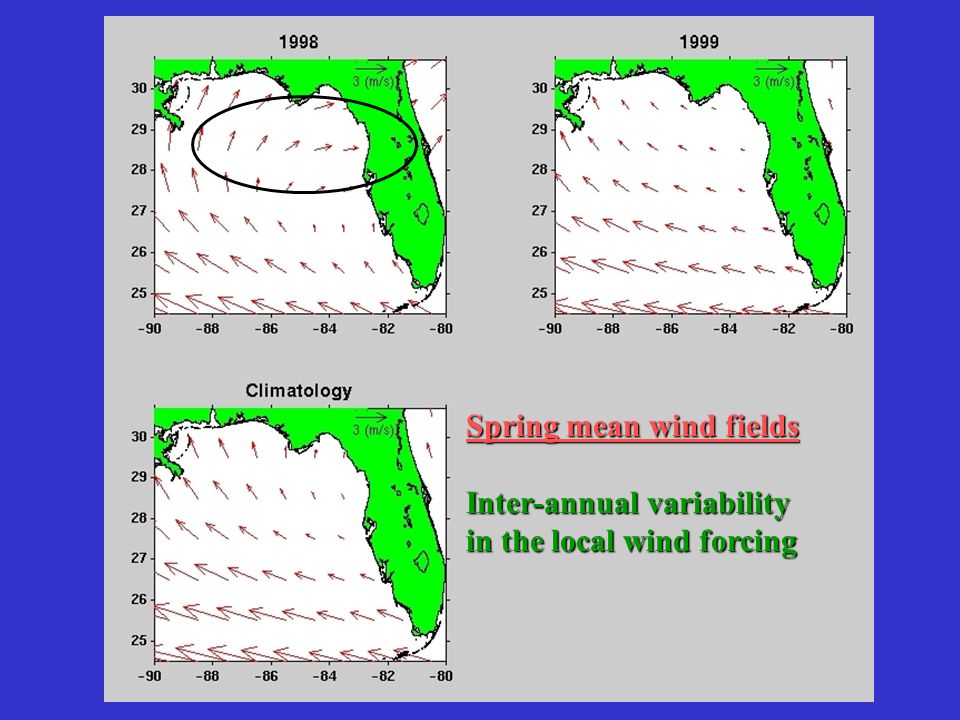 1998

3 (m/s)

30
29
28
27
26
25

−90 −88 −86 −84 −82 −80

1999

3 (m/s)

30
29
28
27
26
25

−90 −88 −86 −84 −82 −80

Climatology

3 (m/s)

30
29
28
27
26
25

−90 −88 −86 −84 −82 −80

Spring mean wind fields

Inter-annual variability in the local wind forcing